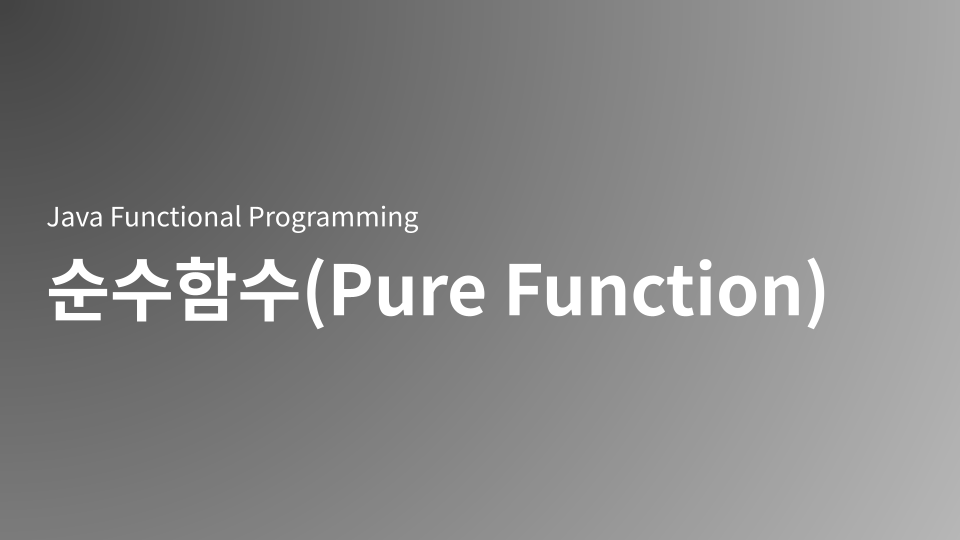 Java Functional Programming

순수함수(Pure Function)